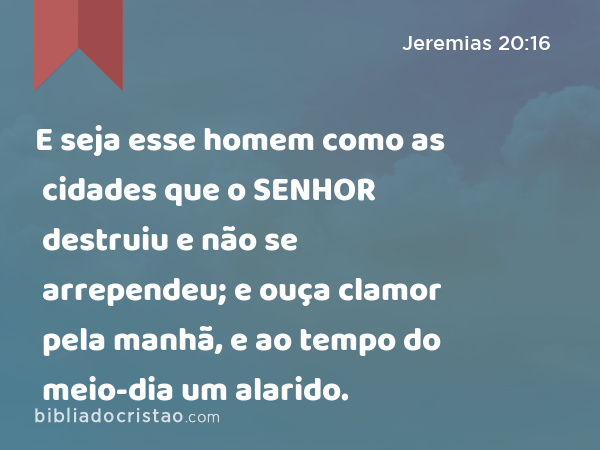 Jeremias 20:16

E seja esse homem como as cidades que o SENHOR destruiu e não se arrependeu; e ouça clamor pela manhã, e ao tempo do meio-dia um alarido.

bibliadocristao.com